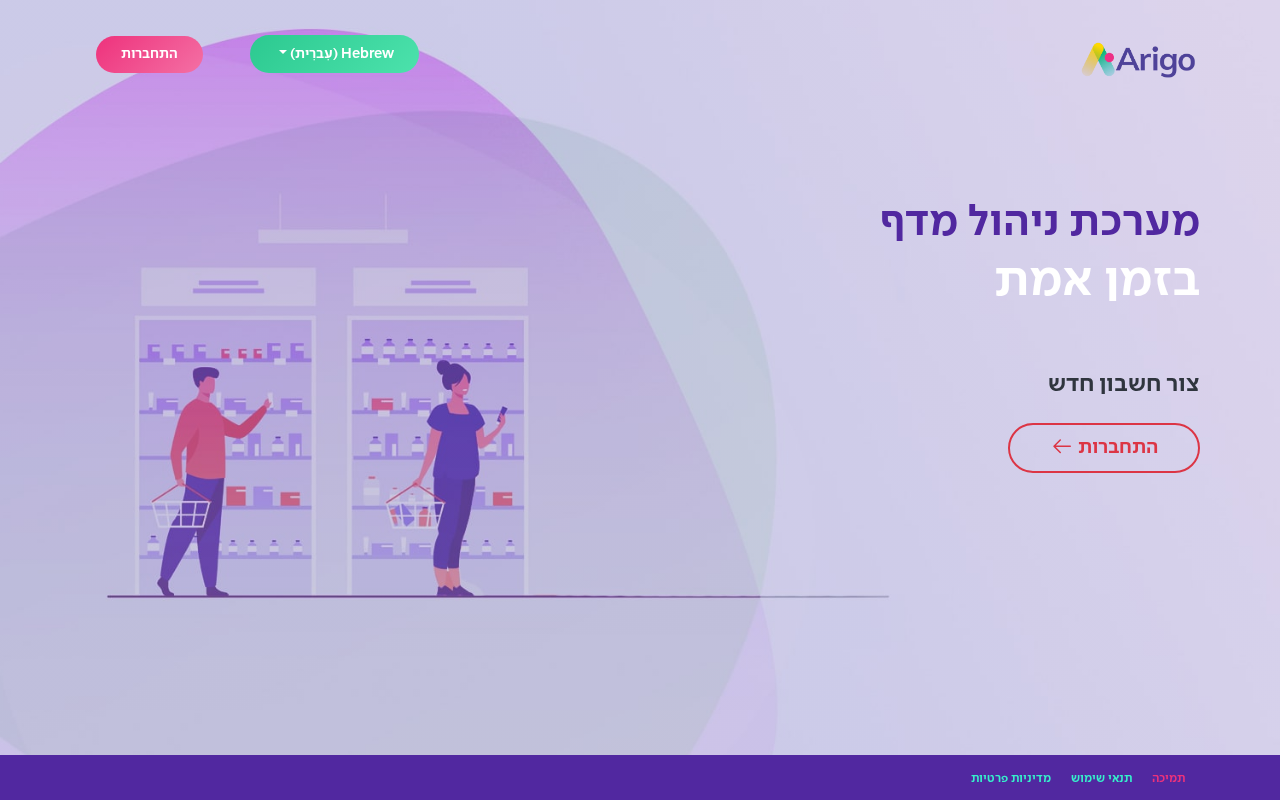 Arigo

Hebrew (עברית)

התחברות

מערכת ניהול מדף
בזמן אמת

צור חשבון חדש

התחברות

תמיכה תנאי שימוש מדיניות פרטיות